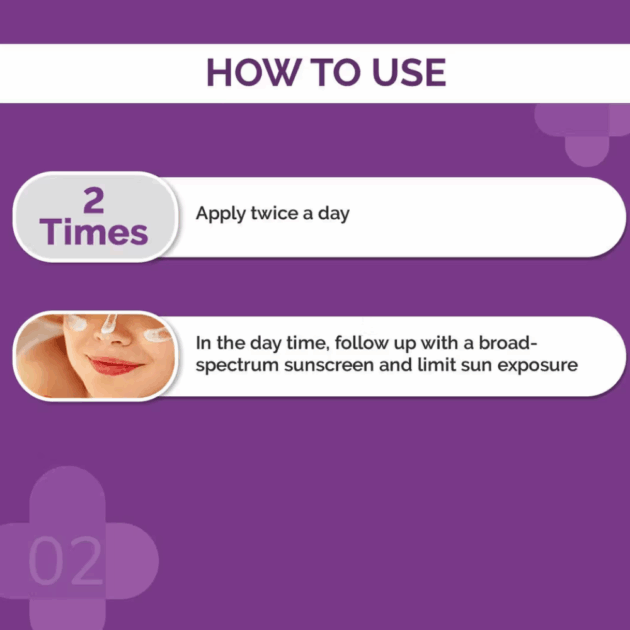 HOW TO USE

2 Times

Apply twice a day

In the day time, follow up with a broad-spectrum sunscreen and limit sun exposure

02